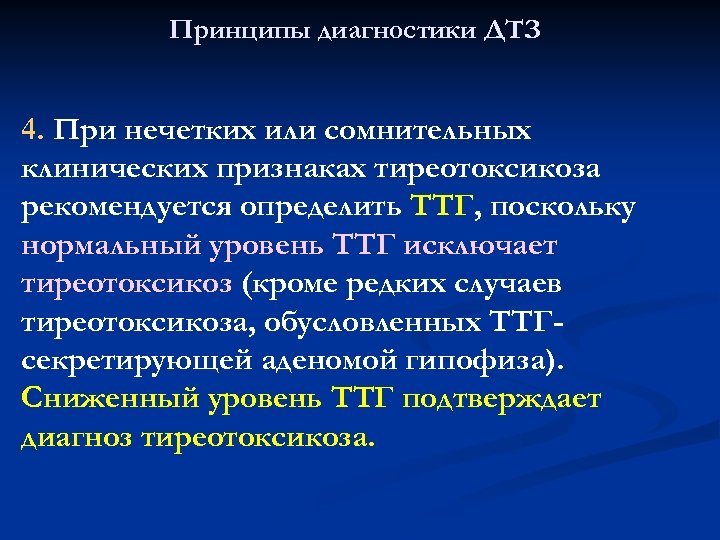 Принципы диагностики ДТЗ

4. При нечетких или сомнительных клинических признаках тиреотоксикоза рекомендуется определить ТТГ, поскольку нормальный уровень ТТГ исключает тиреотоксикоз (кроме редких случаев тиреотоксикоза, обусловленных ТТГ-секретирующей аденомой гипофиза). Сниженный уровень ТТГ подтверждает диагноз тиреотоксикоза.